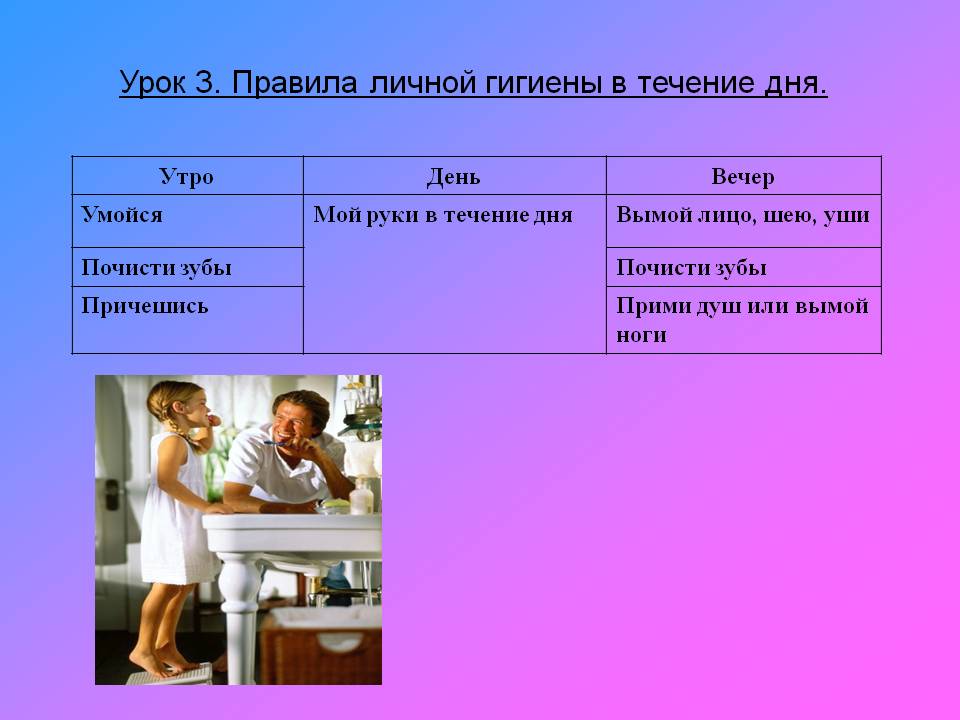 Урок 3. Правила личной гигиены в течение дня.

| Утро | День | Вечер |
|---|---|---|
| Умойся | Мой руки в течение дня | Вымой лицо, шею, уши |
| Почисти зубы | | Почисти зубы |
| Причешись | | Прими душ или вымой ноги |